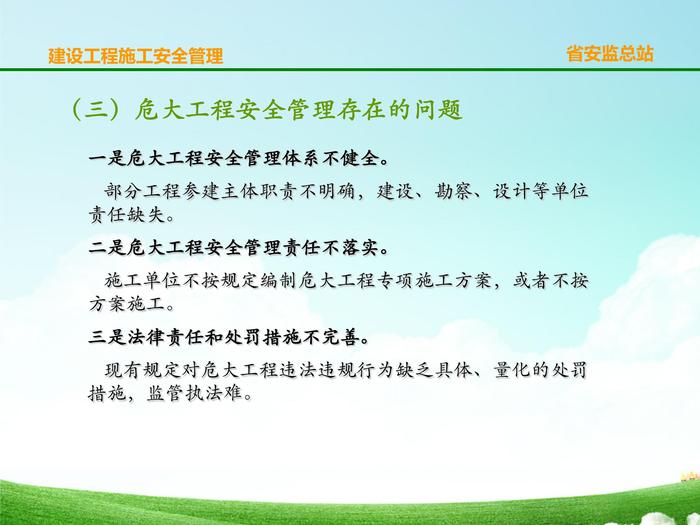 建设工程施工安全管理

省安监总站

（三）危大工程安全管理存在的问题

一是危大工程安全管理体系不健全。

部分工程参建主体职责不明确，建设、勘察、设计等单位责任缺失。

二是危大工程安全管理责任不落实。

施工单位不按规定编制危大工程专项施工方案，或者不按方案施工。

三是法律责任和处罚措施不完善。

现有规定对危大工程违法违规行为缺乏具体、量化的处罚措施，监管执法难。